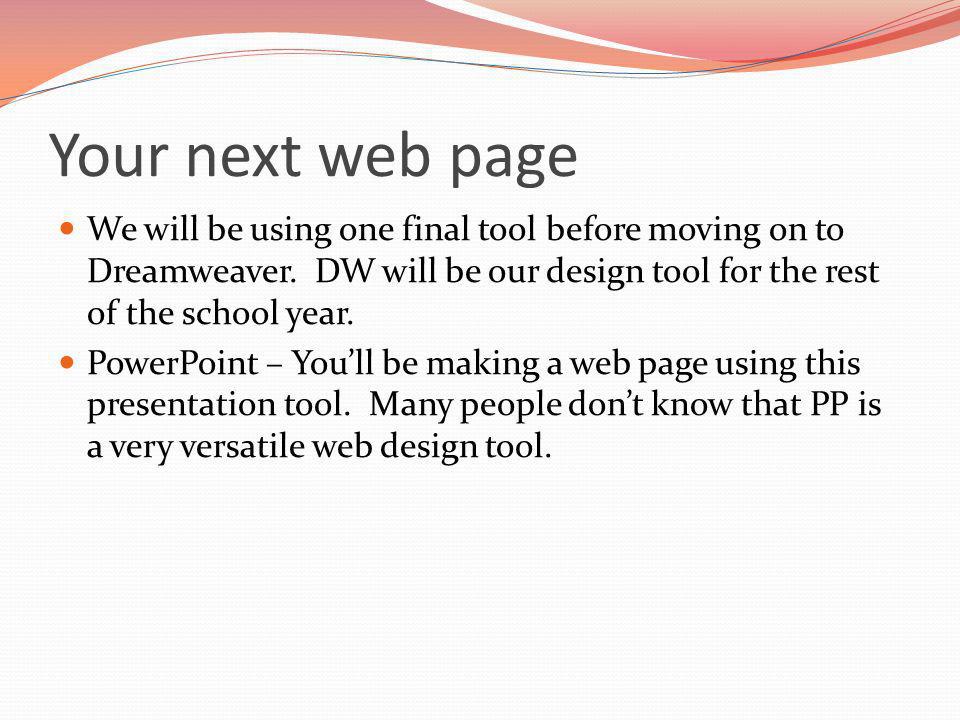 Your next web page

We will be using one final tool before moving on to Dreamweaver.  DW will be our design tool for the rest of the school year.

PowerPoint – You'll be making a web page using this presentation tool.  Many people don't know that PP is a very versatile web design tool.